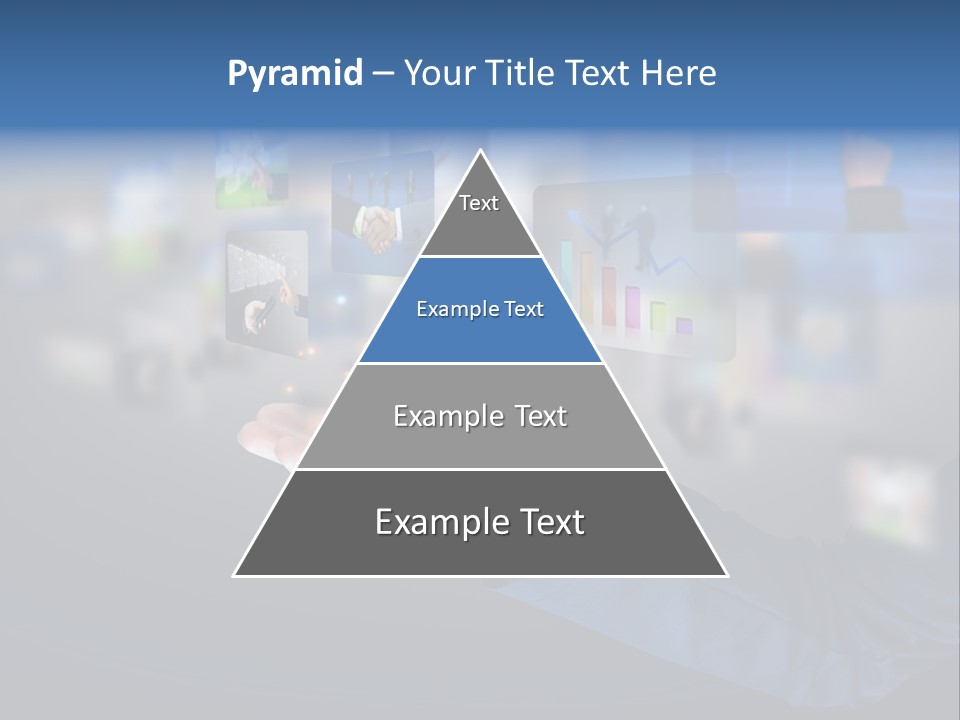 Pyramid – Your Title Text Here

Text

Example Text

Example Text

Example Text